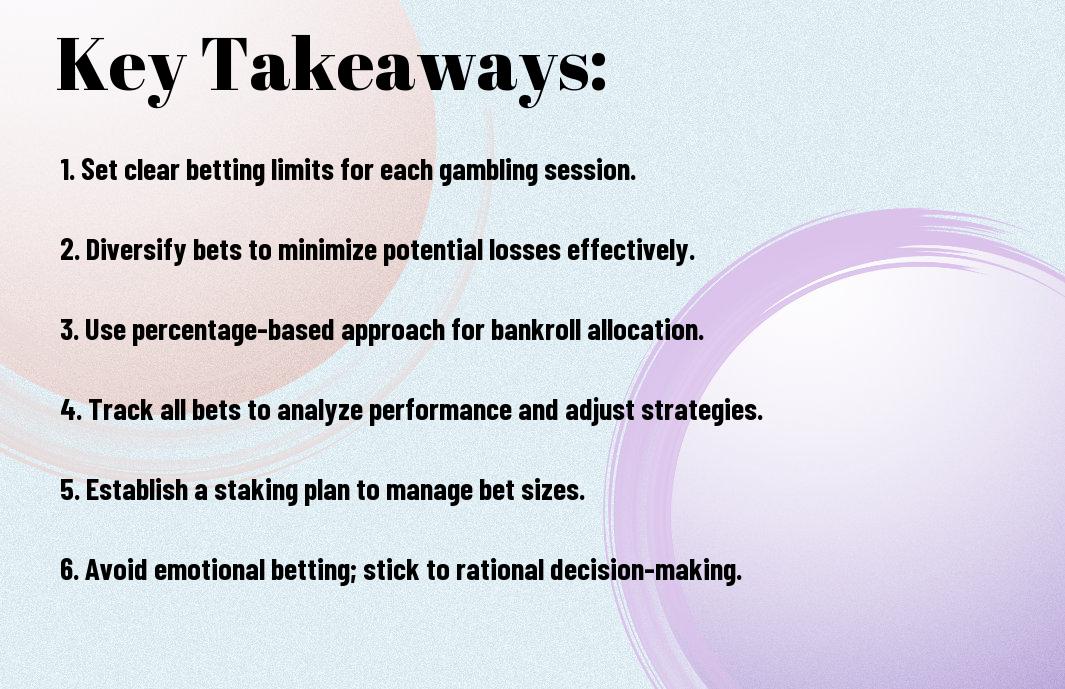 Key Takeaways:

1. Set clear betting limits for each gambling session.

2. Diversify bets to minimize potential losses effectively.

3. Use percentage-based approach for bankroll allocation.

4. Track all bets to analyze performance and adjust strategies.

5. Establish a staking plan to manage bet sizes.

6. Avoid emotional betting; stick to rational decision-making.